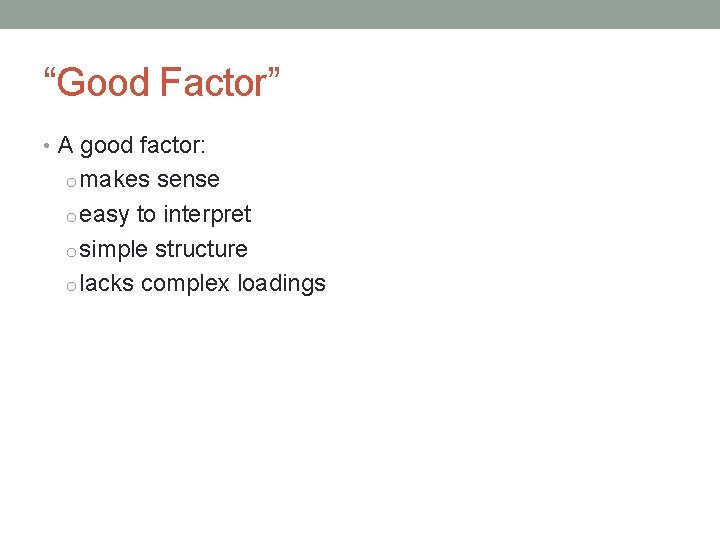 “Good Factor”

• A good factor:
  o makes sense
  o easy to interpret
  o simple structure
  o lacks complex loadings